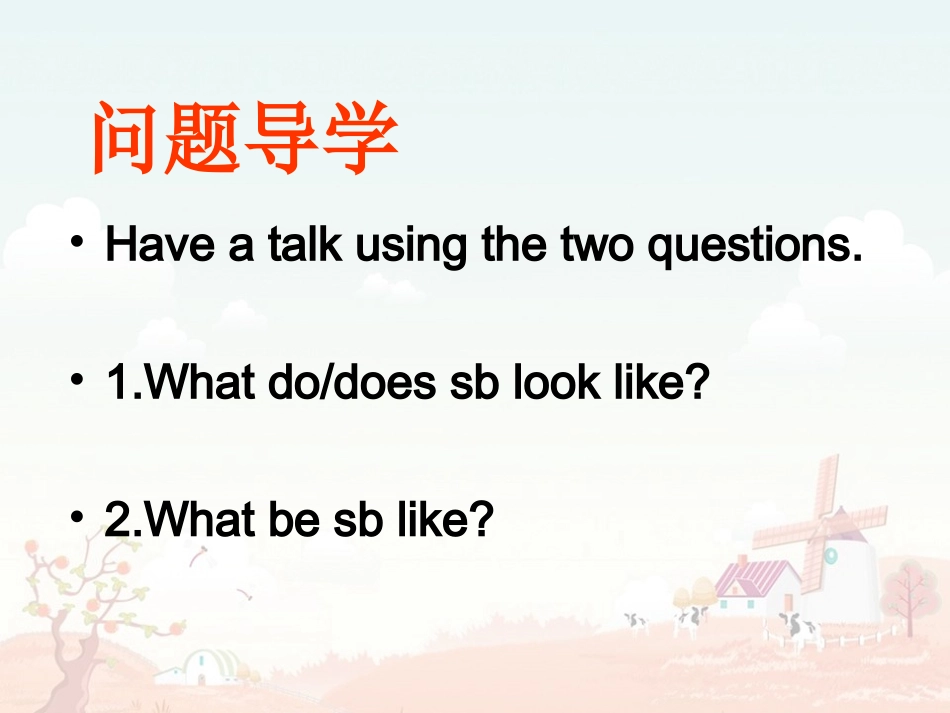 问题导学

• Have a talk using the two questions.

• 1.What do/does sb look like?

• 2.What be sb like?